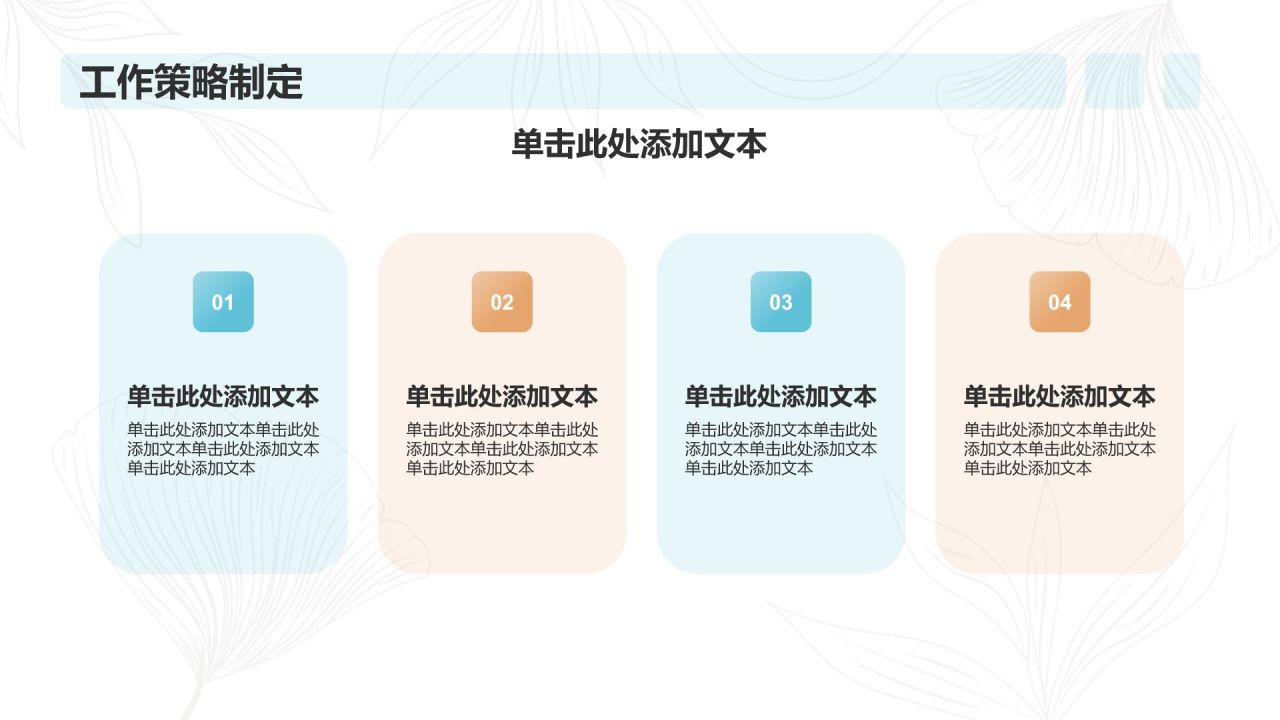 工作策略制定

单击此处添加文本

01

单击此处添加文本

单击此处添加文本单击此处添加文本单击此处添加文本单击此处添加文本

02

单击此处添加文本

单击此处添加文本单击此处添加文本单击此处添加文本单击此处添加文本

03

单击此处添加文本

单击此处添加文本单击此处添加文本单击此处添加文本单击此处添加文本

04

单击此处添加文本

单击此处添加文本单击此处添加文本单击此处添加文本单击此处添加文本